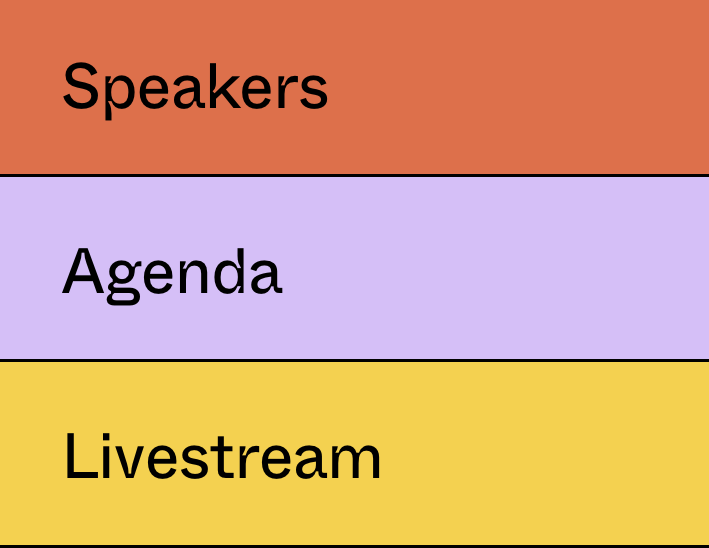 Speakers

Agenda

Livestream